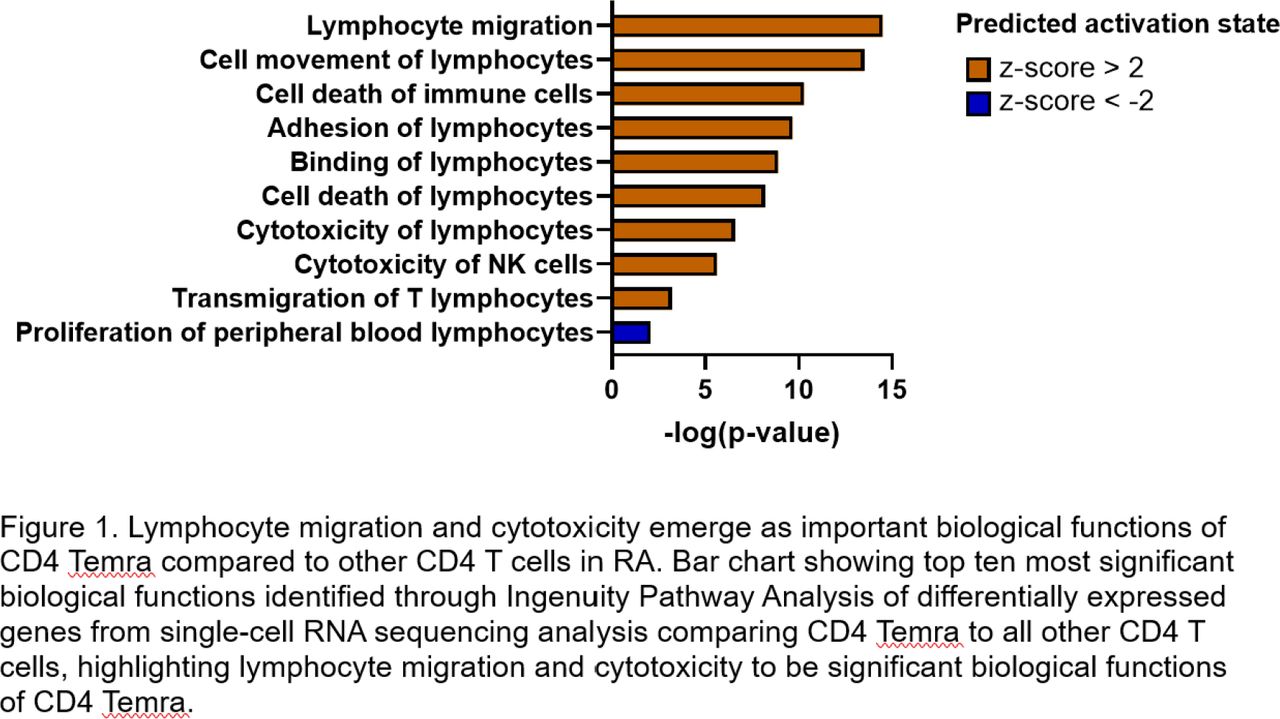 Lymphocyte migration
Cell movement of lymphocytes
Cell death of immune cells
Adhesion of lymphocytes
Binding of lymphocytes
Cell death of lymphocytes
Cytotoxicity of lymphocytes
Cytotoxicity of NK cells
Transmigration of T lymphocytes
Proliferation of peripheral blood lymphocytes

0
5
10
15

-log(p-value)

Predicted activation state
z-score > 2
z-score < -2

Figure 1. Lymphocyte migration and cytotoxicity emerge as important biological functions of CD4 Temra compared to other CD4 T cells in RA. Bar chart showing top ten most significant biological functions identified through Ingenuity Pathway Analysis of differentially expressed genes from single-cell RNA sequencing analysis comparing CD4 Temra to all other CD4 T cells, highlighting lymphocyte migration and cytotoxicity to be significant biological functions of CD4 Temra.